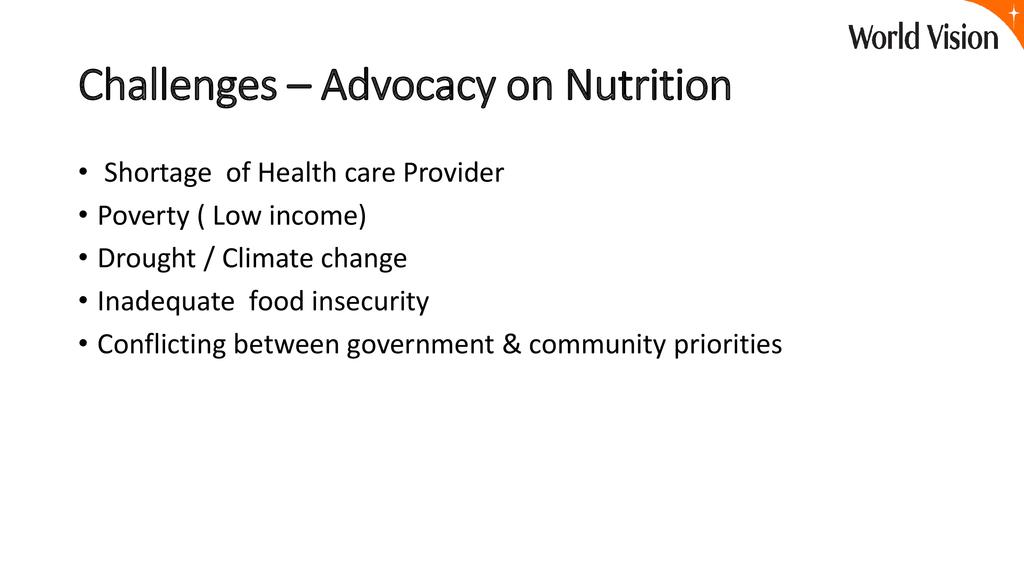 World Vision

Challenges – Advocacy on Nutrition

• Shortage of Health care Provider
• Poverty ( Low income)
• Drought / Climate change
• Inadequate food insecurity
• Conflicting between government & community priorities